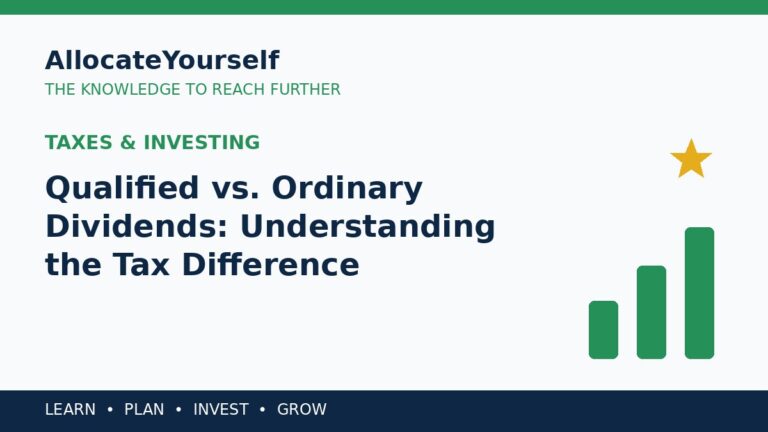 AllocateYourself

THE KNOWLEDGE TO REACH FURTHER

TAXES & INVESTING

Qualified vs. Ordinary Dividends: Understanding the Tax Difference

LEARN • PLAN • INVEST • GROW